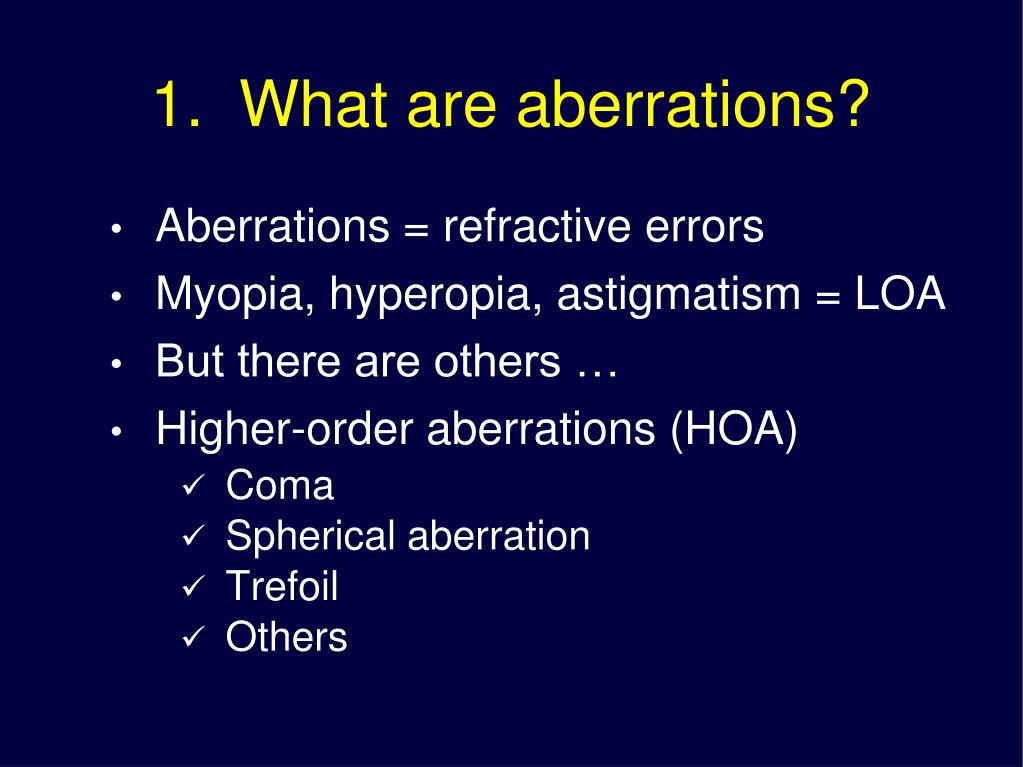 1. What are aberrations?

• Aberrations = refractive errors
• Myopia, hyperopia, astigmatism = LOA
• But there are others …
• Higher-order aberrations (HOA)
  ✓ Coma
  ✓ Spherical aberration
  ✓ Trefoil
  ✓ Others